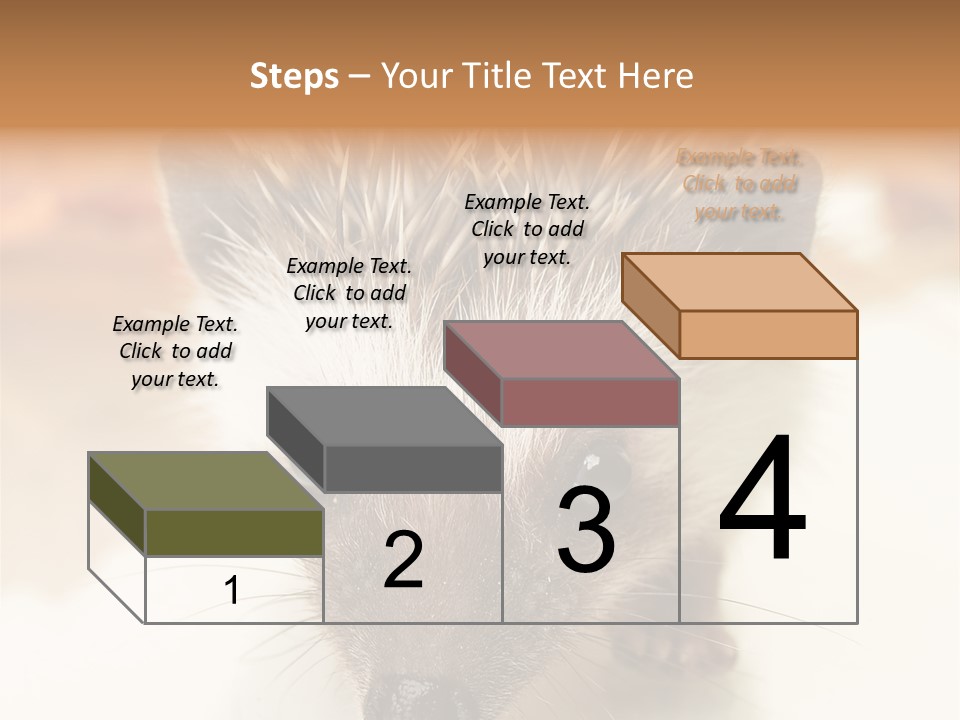 Steps – Your Title Text Here

Example Text. Click to add your text.

Example Text. Click to add your text.

Example Text. Click to add your text.

Example Text. Click to add your text.

1

2

3

4